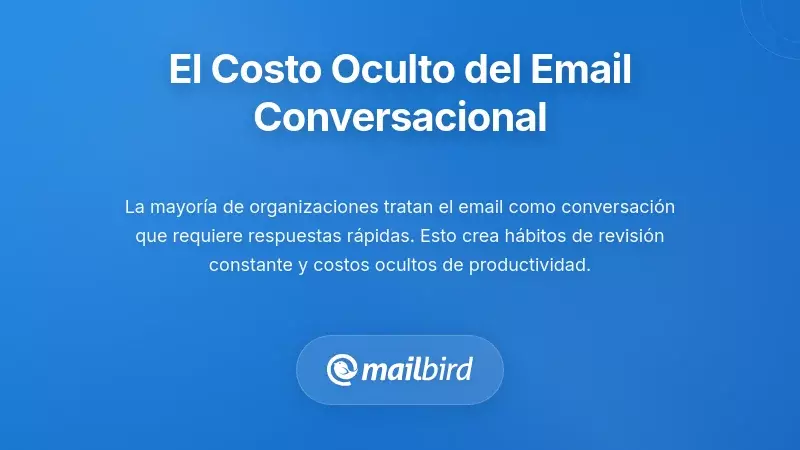 El Costo Oculto del Email Conversacional

La mayoría de organizaciones tratan el email como conversación que requiere respuestas rápidas. Esto crea hábitos de revisión constante y costos ocultos de productividad.

mailbird